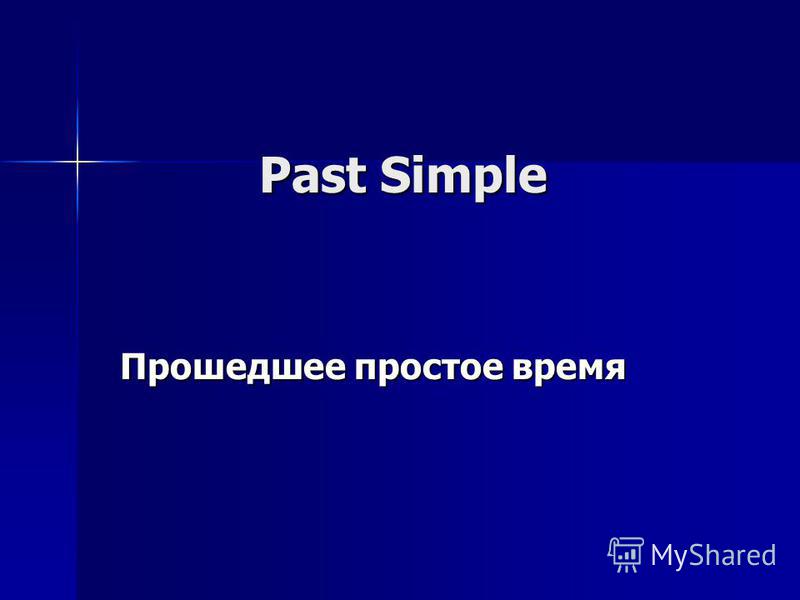 Past Simple

Прошедшее простое время

MyShared